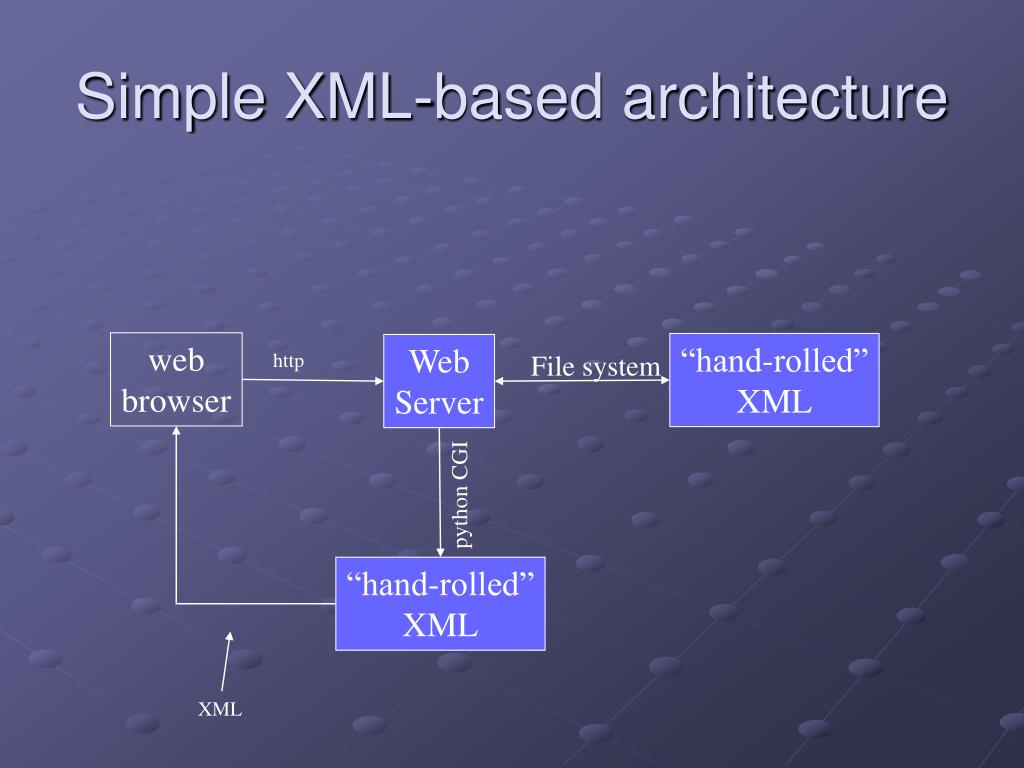 Simple XML-based architecture

web browser

http

Web Server

File system

“hand-rolled” XML

python CGI

“hand-rolled” XML

XML